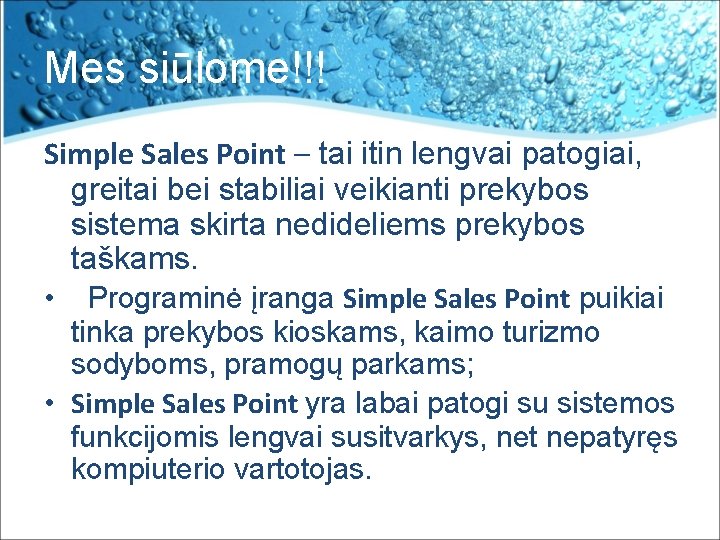 Mes siūlome!!!

Simple Sales Point – tai itin lengvai patogiai, greitai bei stabiliai veikianti prekybos sistema skirta nedideliems prekybos taškams.

• Programinė įranga Simple Sales Point puikiai tinka prekybos kioskams, kaimo turizmo sodyboms, pramogų parkams;

• Simple Sales Point yra labai patogi su sistemos funkcijomis lengvai susitvarkys, net nepatyręs kompiuterio vartotojas.